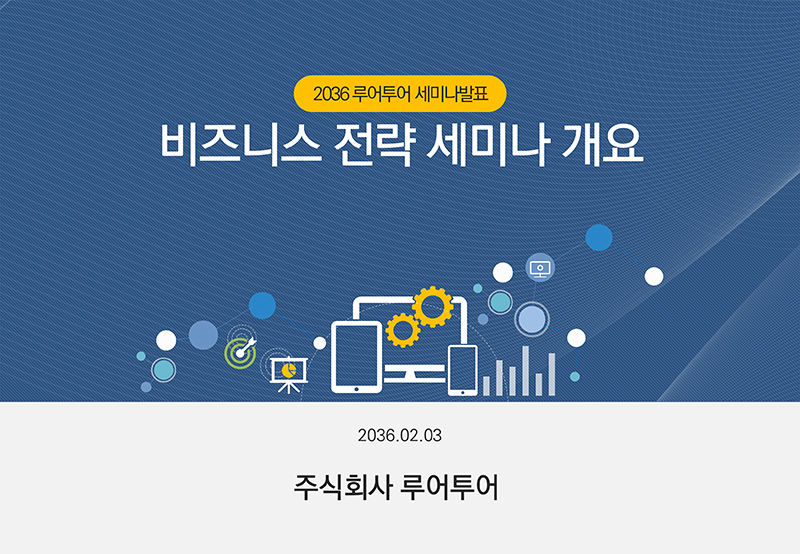 2036 루어투어 세미나발표

비즈니스 전략 세미나 개요

2036.02.03

주식회사 루어투어